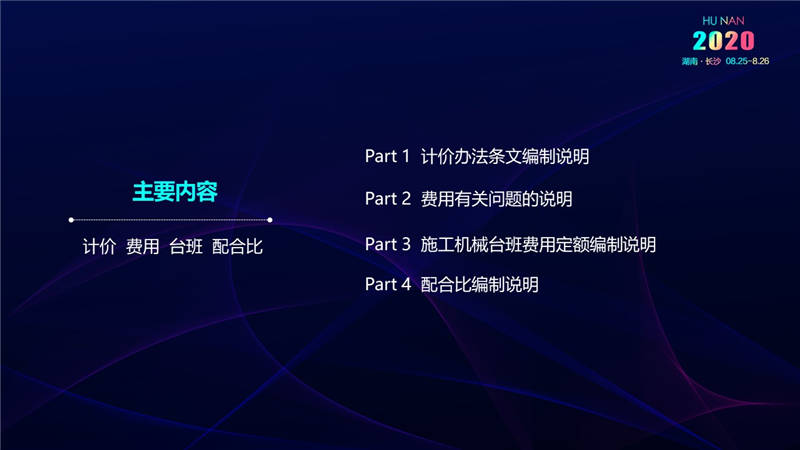 HU NAN
2020
湖南 · 长沙 08.25-8.26

主要内容

计价 费用 台班 配合比

Part 1 计价办法条文编制说明

Part 2 费用有关问题的说明

Part 3 施工机械台班费用定额编制说明

Part 4 配合比编制说明